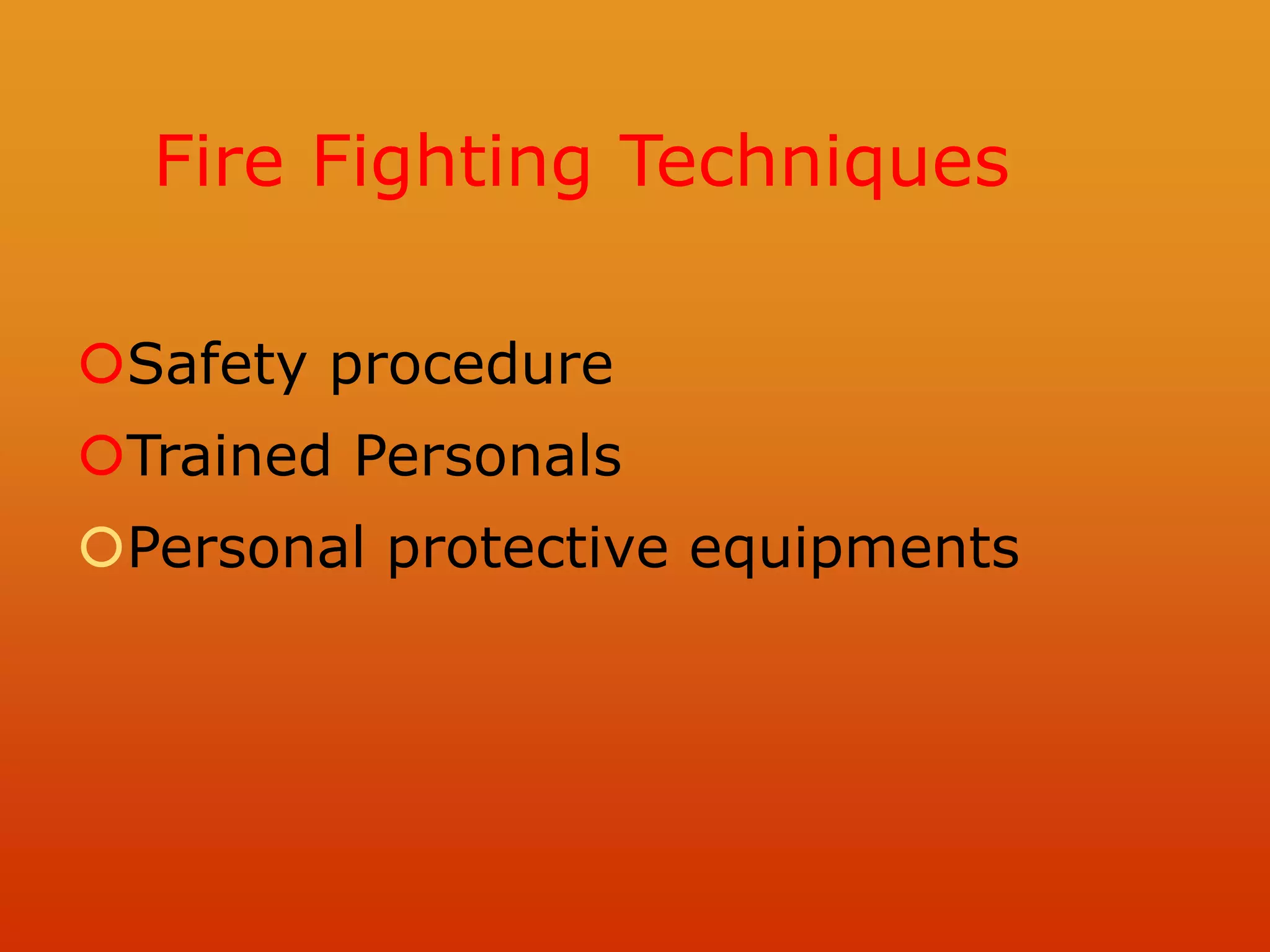 Fire Fighting Techniques

Safety procedure

Trained Personals

Personal protective equipments